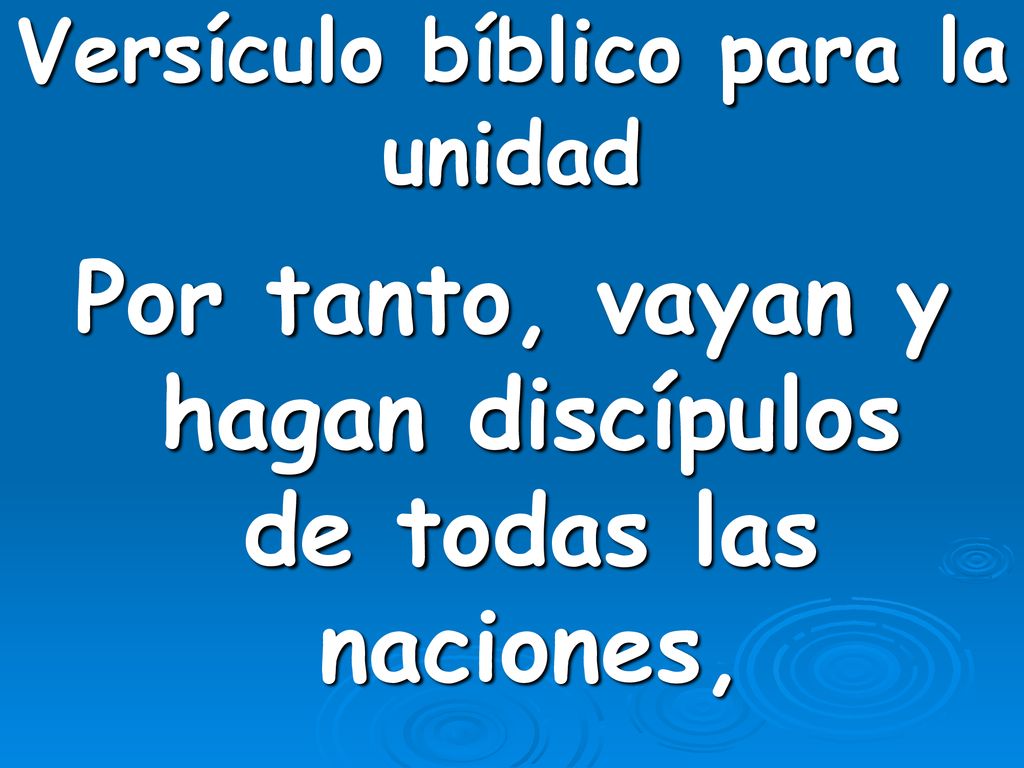 Versículo bíblico para la unidad

Por tanto, vayan y hagan discípulos de todas las naciones,